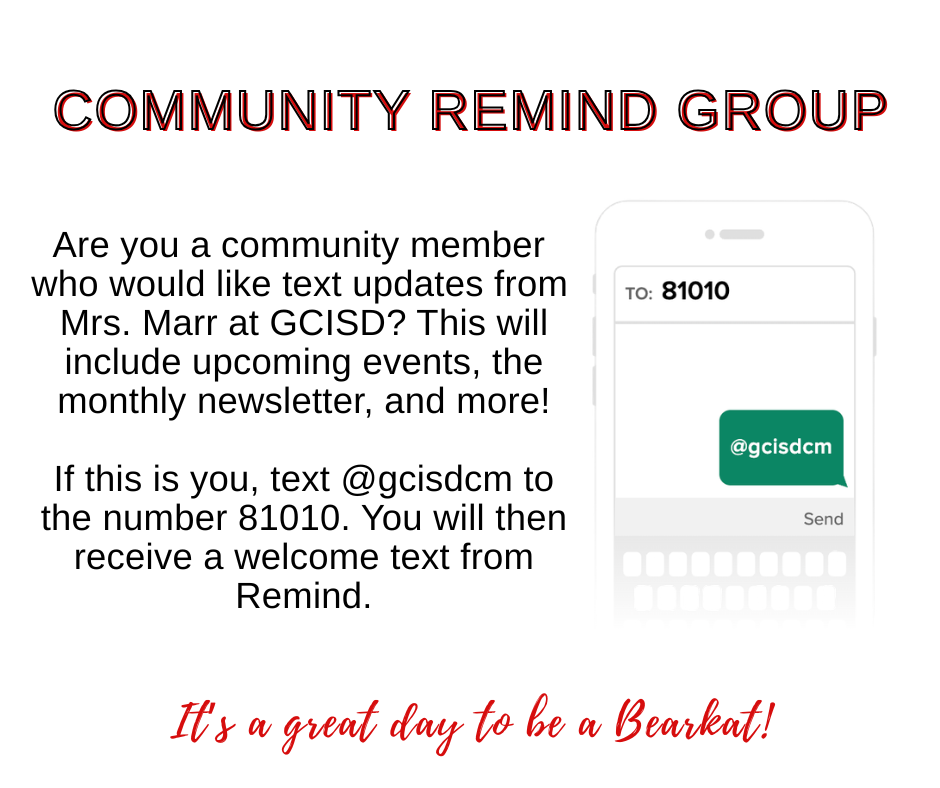 COMMUNITY REMIND GROUP

Are you a community member who would like text updates from Mrs. Marr at GCISD? This will include upcoming events, the monthly newsletter, and more!

If this is you, text @gcisdcm to the number 81010. You will then receive a welcome text from Remind.

TO: 81010

@gcisdcm

Send

It's a great day to be a Bearkat!